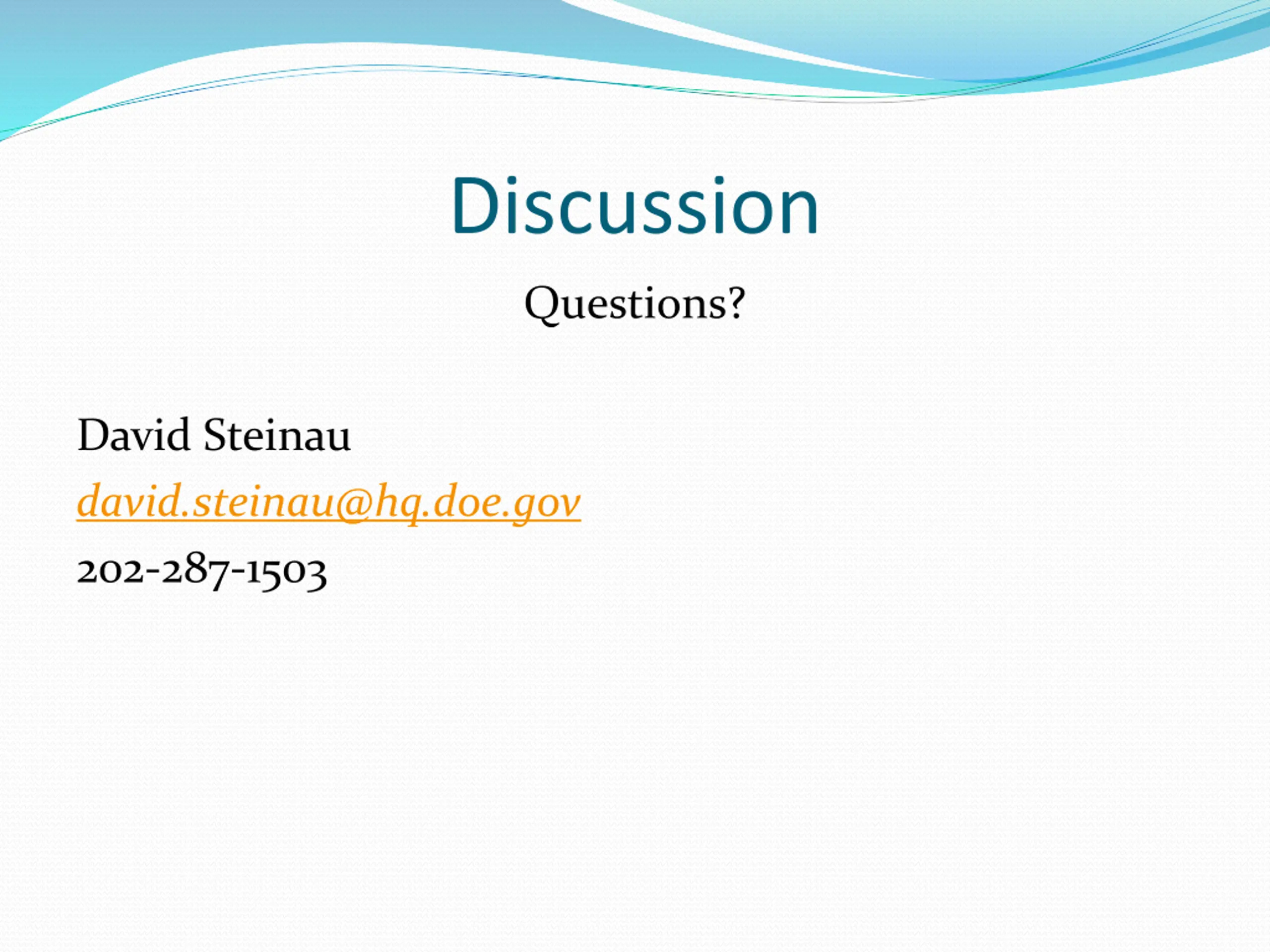 Discussion

Questions?

David Steinau

david.steinau@hq.doe.gov

202-287-1503